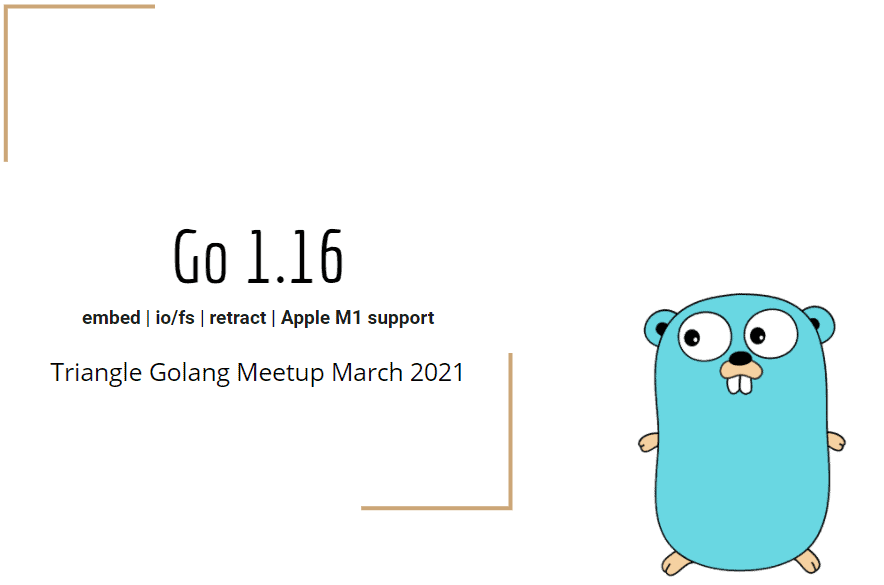 Go 1.16

embed | io/fs | retract | Apple M1 support

Triangle Golang Meetup March 2021